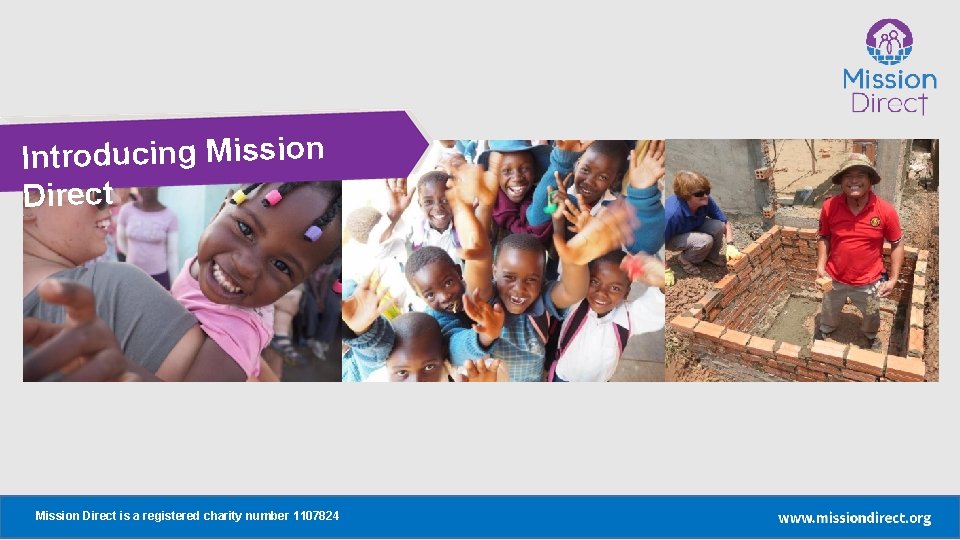 Mission Direct

Introducing Mission Direct

Mission Direct is a registered charity number 1107824

www.missiondirect.org